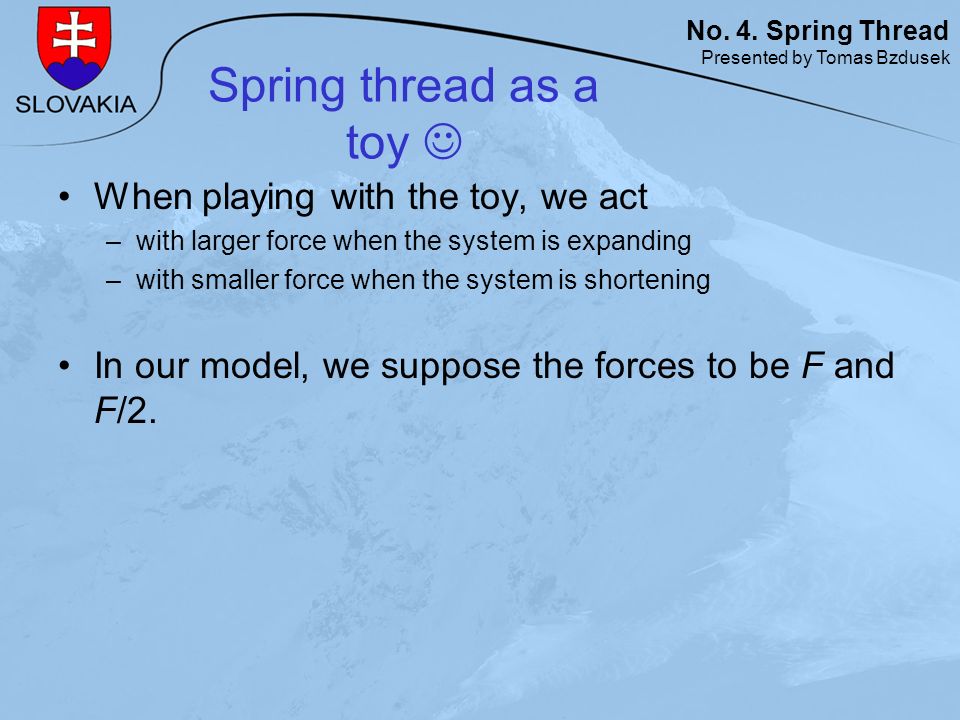 SLOVAKIA

No. 4. Spring Thread
Presented by Tomas Bzdusek

Spring thread as a toy ☺

• When playing with the toy, we act
– with larger force when the system is expanding
– with smaller force when the system is shortening

• In our model, we suppose the forces to be $F$ and $F/2$.